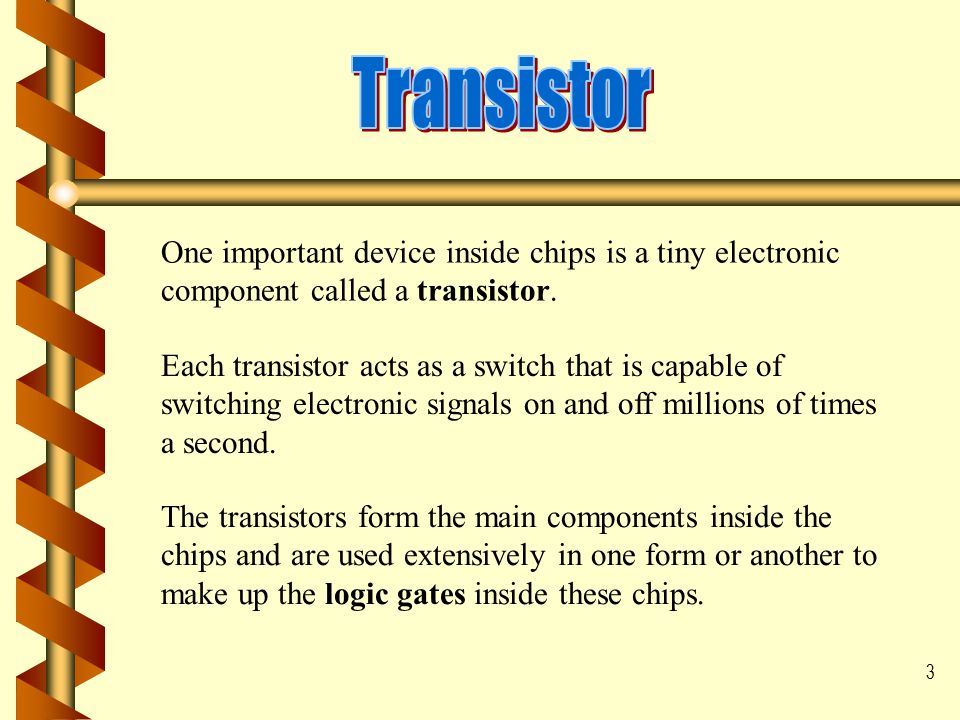 Transistor

One important device inside chips is a tiny electronic component called a transistor.

Each transistor acts as a switch that is capable of switching electronic signals on and off millions of times a second.

The transistors form the main components inside the chips and are used extensively in one form or another to make up the logic gates inside these chips.

3